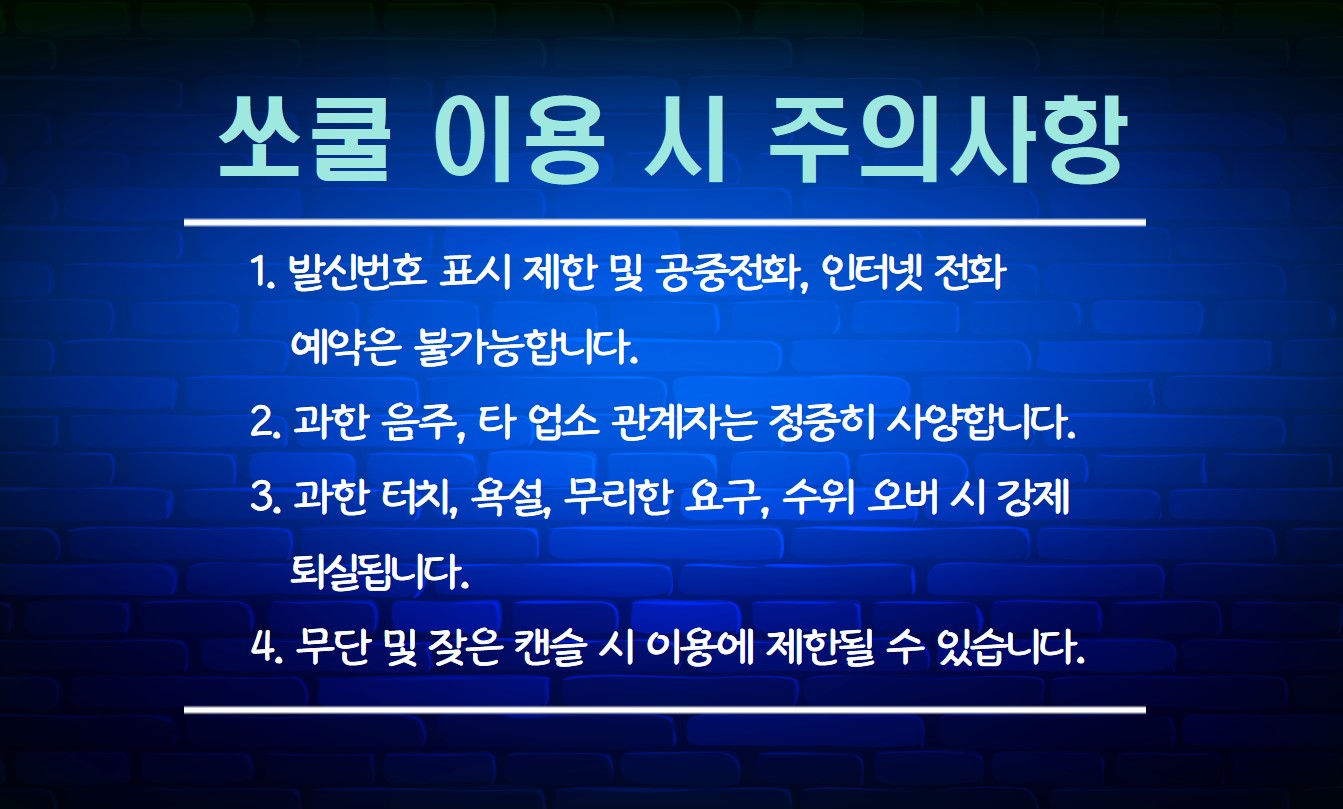 쏘쿨 이용 시 주의사항

1. 발신번호 표시 제한 및 공중전화, 인터넷 전화 예약은 불가능합니다.

2. 과한 음주, 타 업소 관계자는 정중히 사양합니다.

3. 과한 터치, 욕설, 무리한 요구, 수위 오버 시 강제 퇴실됩니다.

4. 무단 및 잦은 캔슬 시 이용에 제한될 수 있습니다.